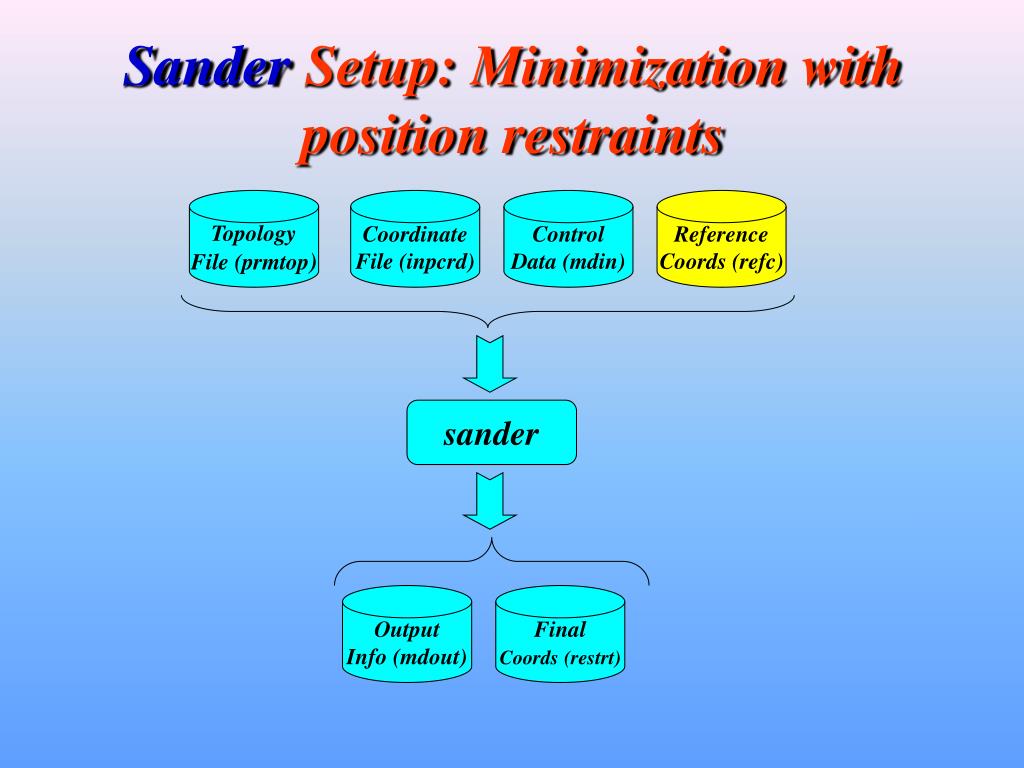 Sander Setup: Minimization with position restraints

Topology File (prmtop)

Coordinate File (inpcrd)

Control Data (mdin)

Reference Coords (refc)

sander

Output Info (mdout)

Final Coords (restrt)